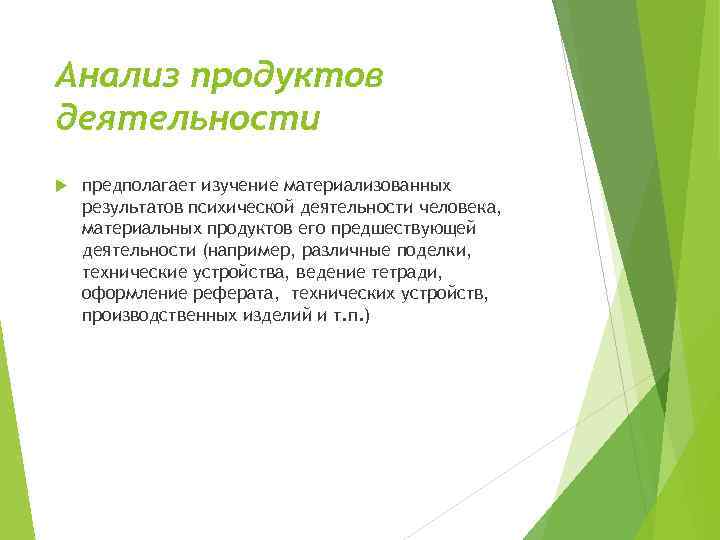 Анализ продуктов деятельности

предполагает изучение материализованных результатов психической деятельности человека, материальных продуктов его предшествующей деятельности (например, различные поделки, технические устройства, ведение тетради, оформление реферата,  технических устройств, производственных изделий и т.п.)